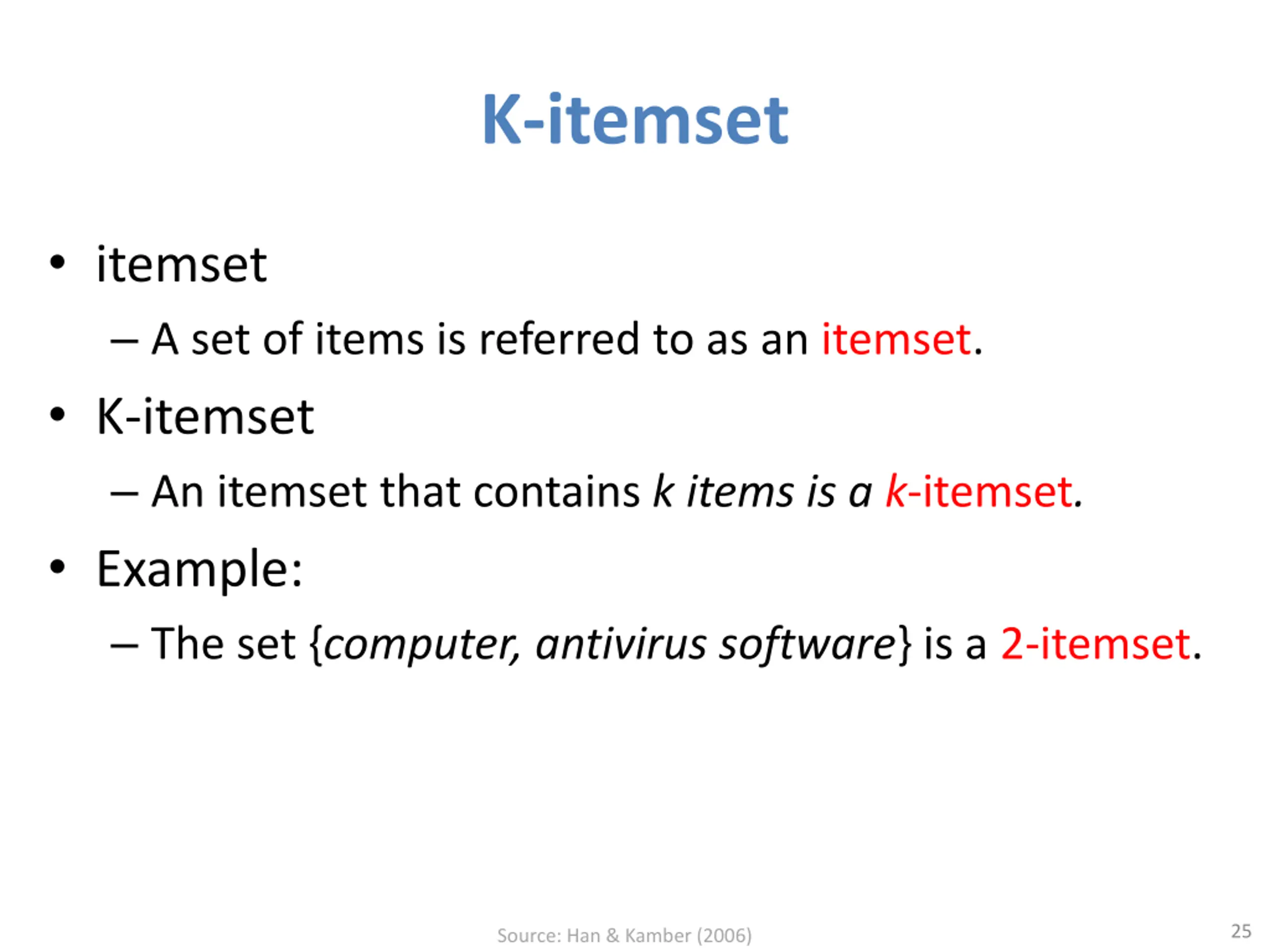 K-itemset

• itemset
– A set of items is referred to as an itemset.

• K-itemset
– An itemset that contains k items is a k-itemset.

• Example:
– The set {computer, antivirus software} is a 2-itemset.

Source: Han & Kamber (2006)

25